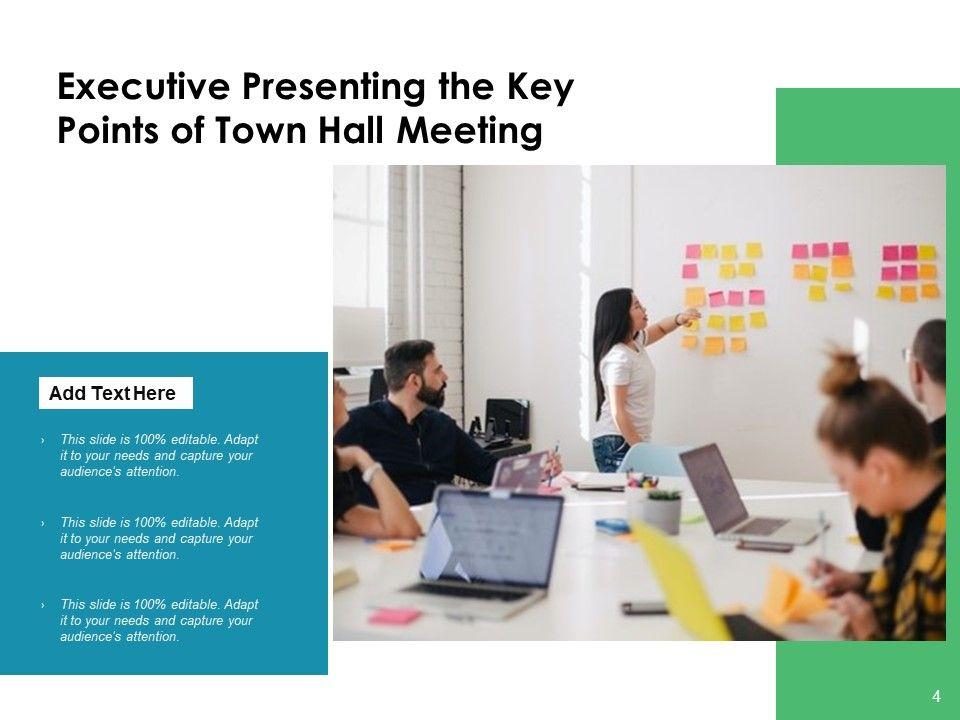 Executive Presenting the Key Points of Town Hall Meeting

Add Text Here

› This slide is 100% editable. Adapt it to your needs and capture your audience's attention.

› This slide is 100% editable. Adapt it to your needs and capture your audience's attention.

› This slide is 100% editable. Adapt it to your needs and capture your audience's attention.

4